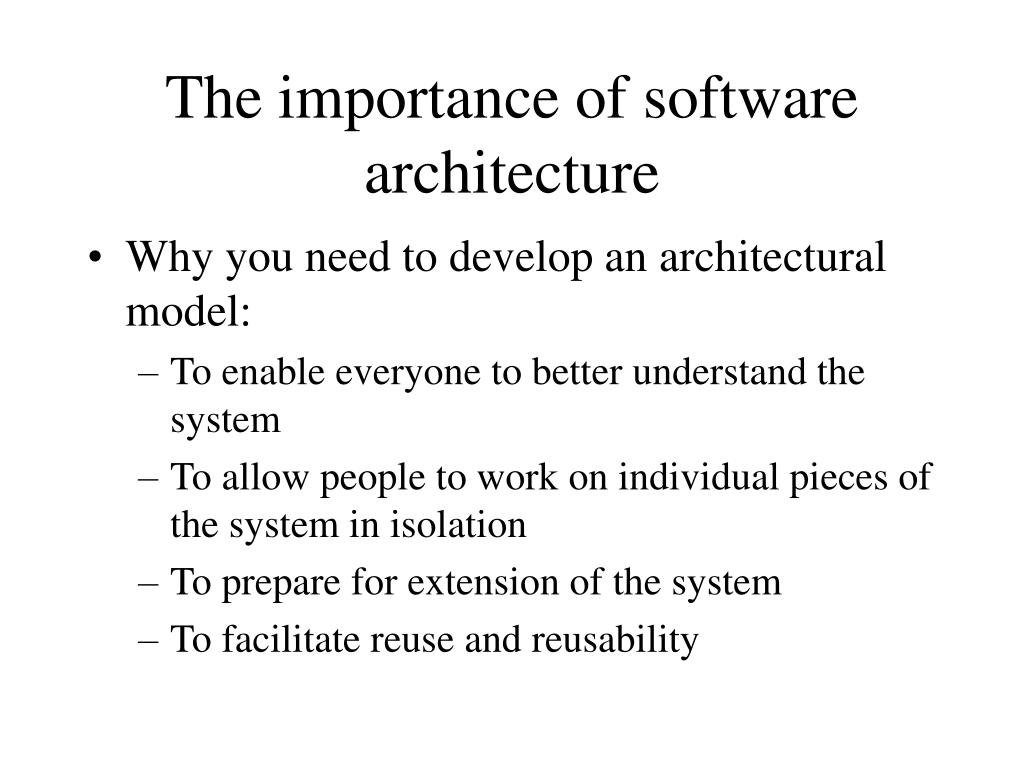 The importance of software architecture

• Why you need to develop an architectural model:
– To enable everyone to better understand the system
– To allow people to work on individual pieces of the system in isolation
– To prepare for extension of the system
– To facilitate reuse and reusability